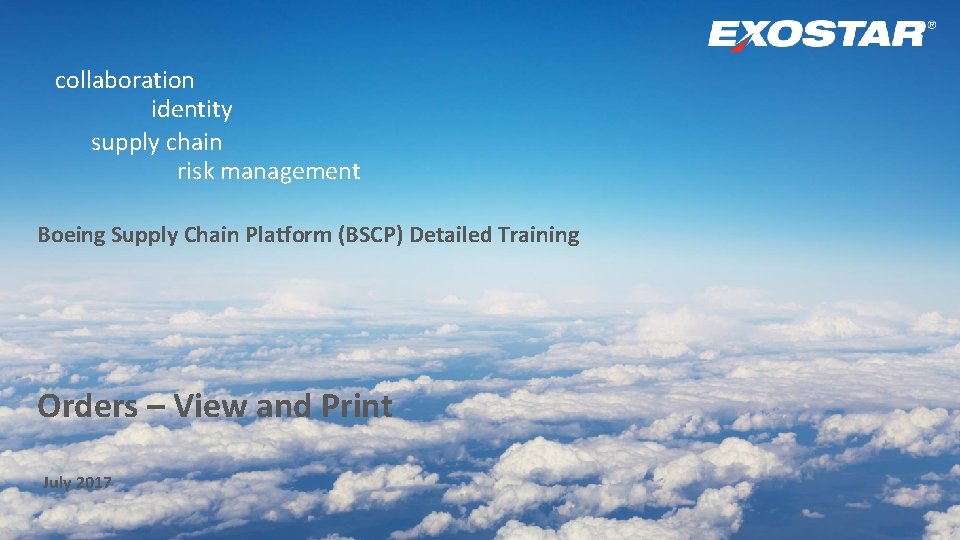 EXOSTAR®

collaboration
identity
supply chain
risk management

Boeing Supply Chain Platform (BSCP) Detailed Training

Orders – View and Print

July 2017